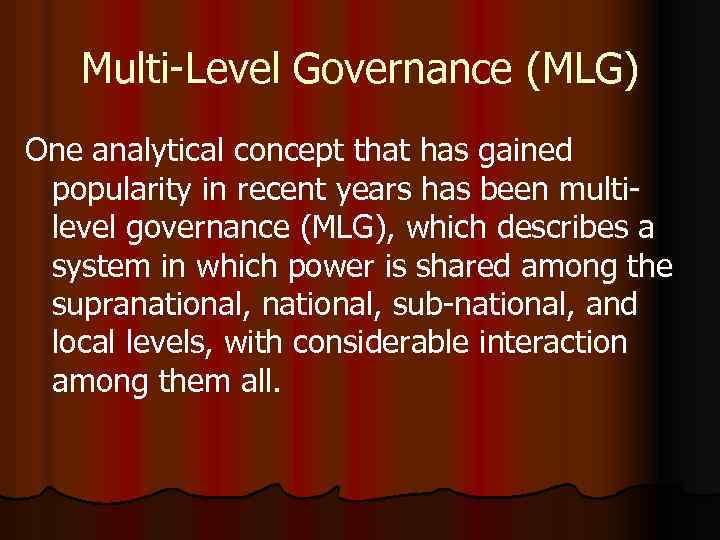 Multi-Level Governance (MLG)

One analytical concept that has gained popularity in recent years has been multi-level governance (MLG), which describes a system in which power is shared among the supranational, national, sub-national, and local levels, with considerable interaction among them all.